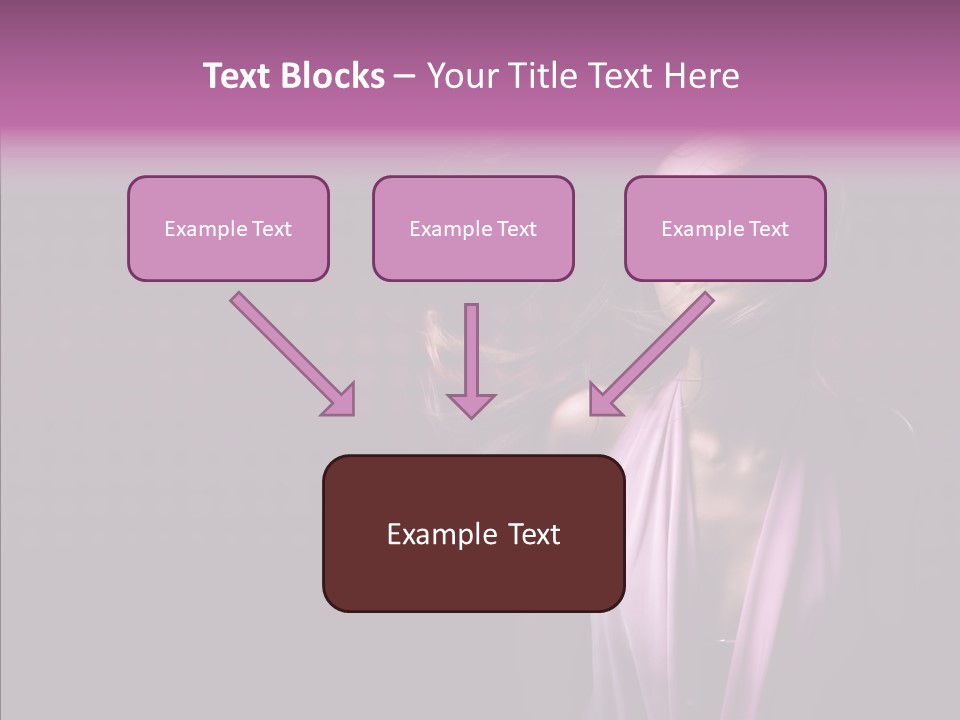 Text Blocks – Your Title Text Here

Example Text

Example Text

Example Text

Example Text